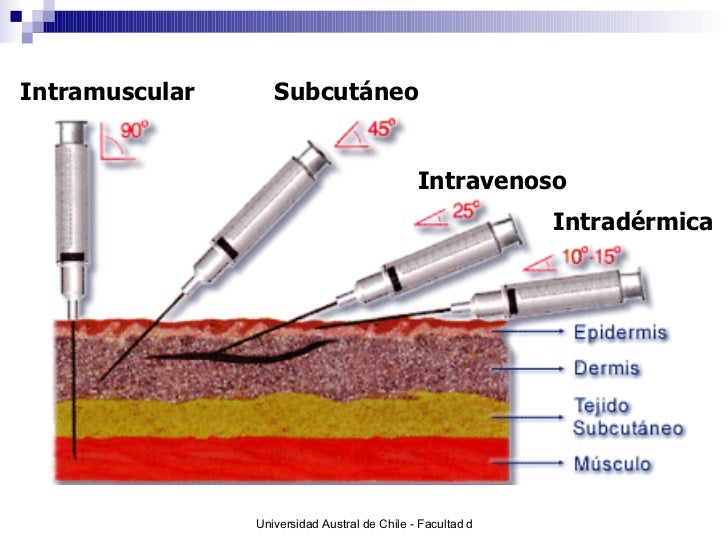 Intramuscular

90°

Subcutáneo

45°

Intravenoso

25°

Intradérmica

10°-15°

Epidermis

Dermis

Tejido Subcutáneo

Músculo

Universidad Austral de Chile - Facultad d